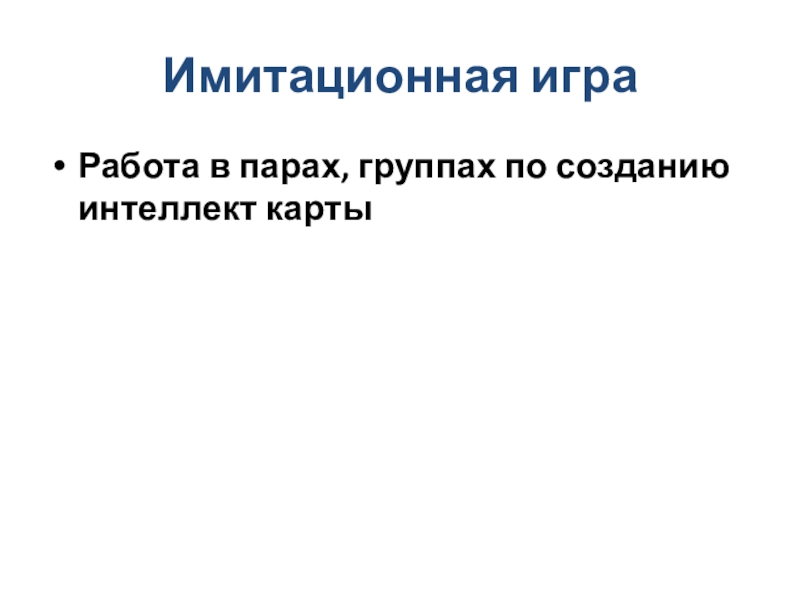 Имитационная игра

• Работа в парах, группах по созданию интеллект карты